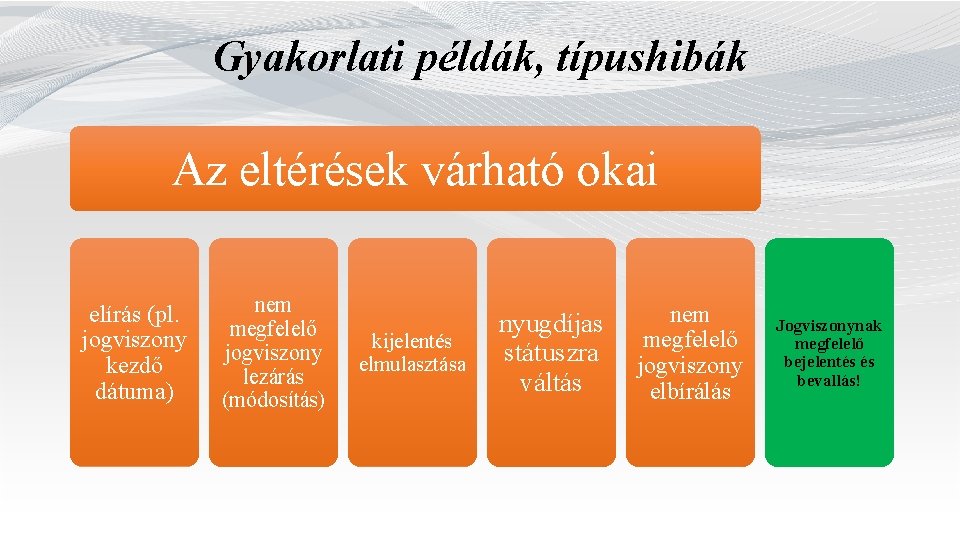 Gyakorlati példák, típushibák

Az eltérések várható okai

elírás (pl. jogviszony kezdő dátuma)

nem megfelelő jogviszony lezárás (módosítás)

kijelentés elmulasztása

nyugdíjas státuszra váltás

nem megfelelő jogviszony elbírálás

Jogviszonynak megfelelő bejelentés és bevallás!